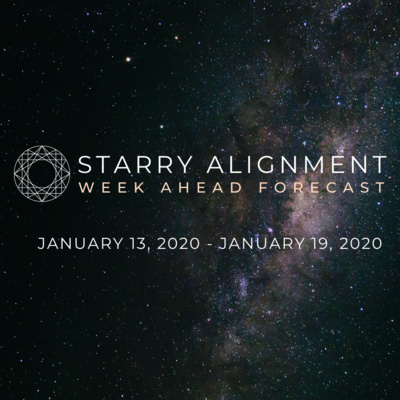 STARRY ALIGNMENT
WEEK AHEAD FORECAST

JANUARY 13, 2020 - JANUARY 19, 2020